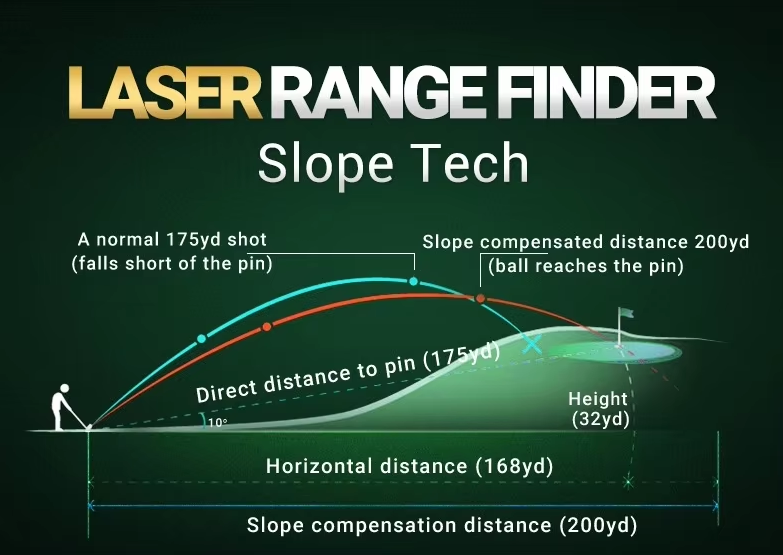 LASER RANGE FINDER
Slope Tech

A normal 175yd shot
(falls short of the pin)

Slope compensated distance 200yd
(ball reaches the pin)

Direct distance to pin (175yd)

10°

Height
(32yd)

Horizontal distance (168yd)

Slope compensation distance (200yd)